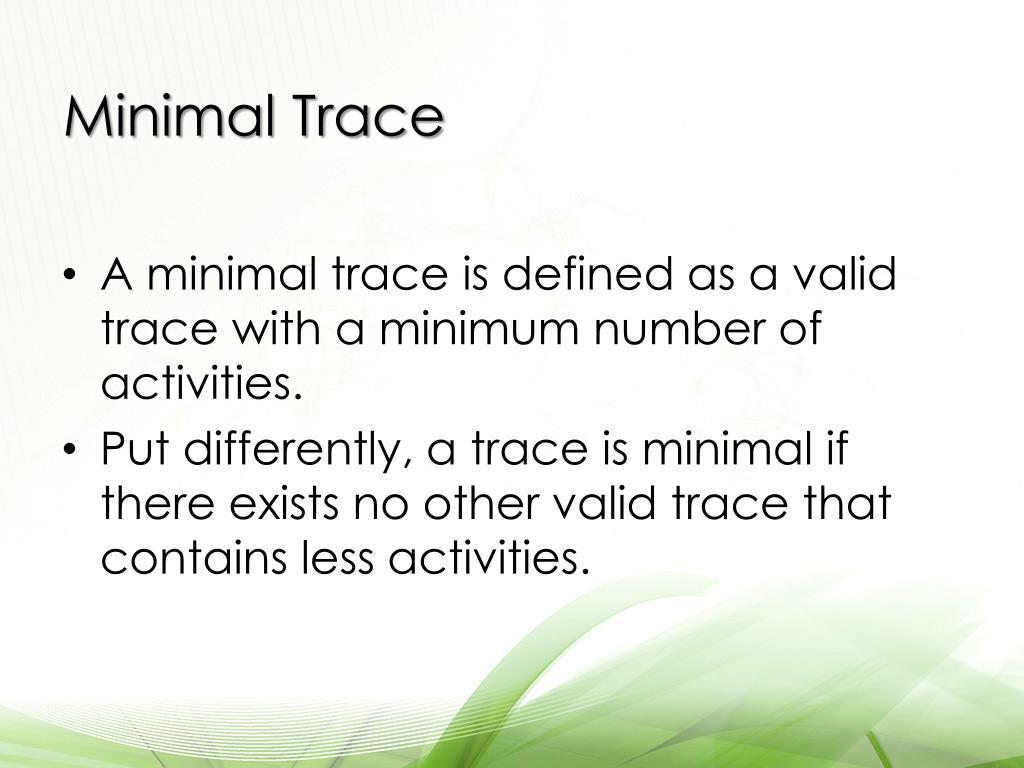 Minimal Trace

• A minimal trace is defined as a valid trace with a minimum number of activities.

• Put differently, a trace is minimal if there exists no other valid trace that contains less activities.